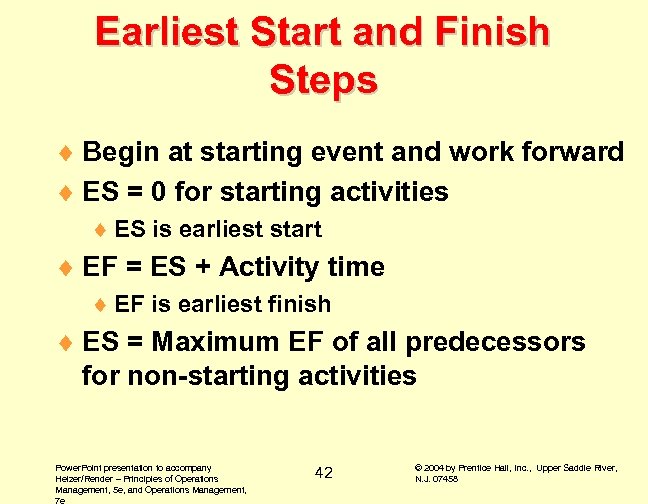 Earliest Start and Finish Steps

♦ Begin at starting event and work forward

♦ ES = 0 for starting activities

♦ ES is earliest start

♦ EF = ES + Activity time

♦ EF is earliest finish

♦ ES = Maximum EF of all predecessors for non-starting activities

PowerPoint presentation to accompany Heizer/Render – Principles of Operations Management, 5e, and Operations Management, 7e

42

© 2004 by Prentice Hall, Inc., Upper Saddle River, N.J. 07458